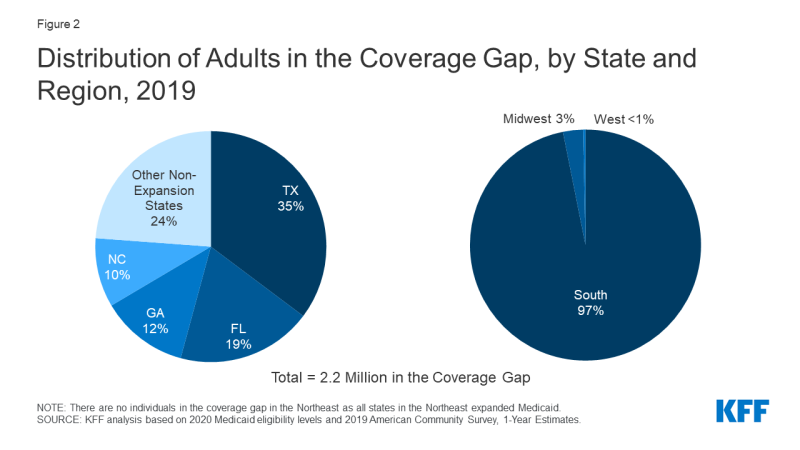 Figure 2

Distribution of Adults in the Coverage Gap, by State and Region, 2019

Other Non-Expansion States 24%

TX 35%

NC 10%

GA 12%

FL 19%

Midwest 3%

West <1%

South 97%

Total = 2.2 Million in the Coverage Gap

NOTE: There are no individuals in the coverage gap in the Northeast as all states in the Northeast expanded Medicaid.
SOURCE: KFF analysis based on 2020 Medicaid eligibility levels and 2019 American Community Survey, 1-Year Estimates.

KFF